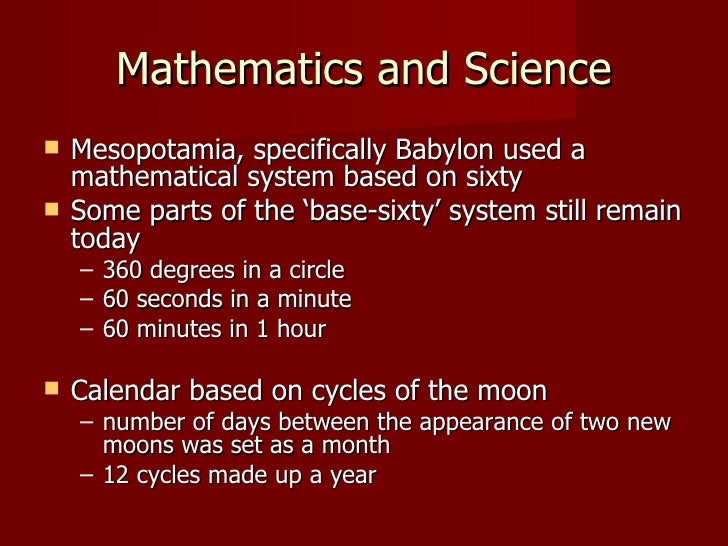 Mathematics and Science

Mesopotamia, specifically Babylon used a mathematical system based on sixty

Some parts of the ‘base-sixty’ system still remain today

– 360 degrees in a circle
– 60 seconds in a minute
– 60 minutes in 1 hour

Calendar based on cycles of the moon

– number of days between the appearance of two new moons was set as a month
– 12 cycles made up a year